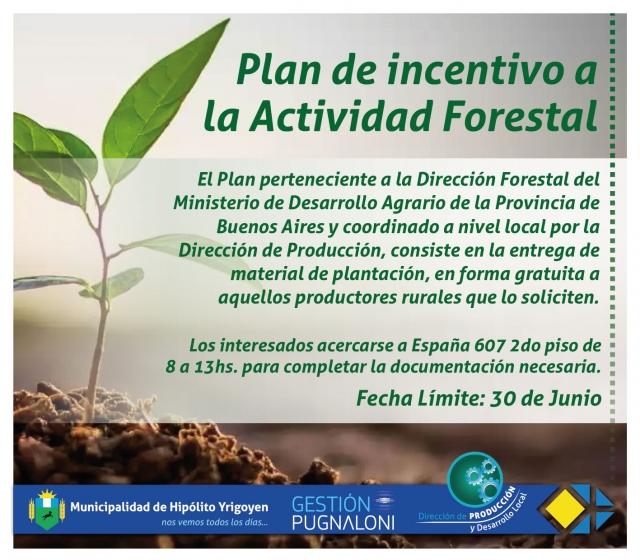 Plan de incentivo a la Actividad Forestal

El Plan perteneciente a la Dirección Forestal del Ministerio de Desarrollo Agrario de la Provincia de Buenos Aires y coordinado a nivel local por la Dirección de Producción, consiste en la entrega de material de plantación, en forma gratuita a aquellos productores rurales que lo soliciten.

Los interesados acercarse a España 607 2do piso de 8 a 13hs. para completar la documentación necesaria.

Fecha Límite: 30 de Junio

Municipalidad de Hipólito Yrigoyen
nos vemos todos los días...

GESTIÓN
PUGNALONI

Dirección de PRODUCCIÓN y Desarrollo Local